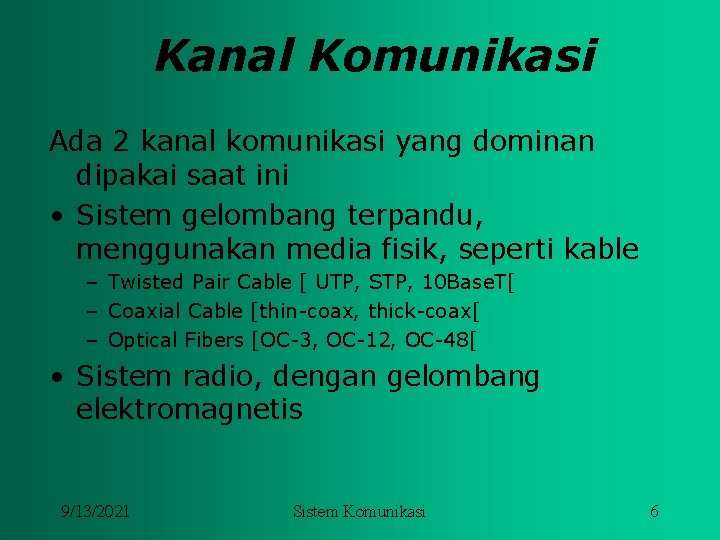 Kanal Komunikasi

Ada 2 kanal komunikasi yang dominan dipakai saat ini

• Sistem gelombang terpandu, menggunakan media fisik, seperti kable

– Twisted Pair Cable [ UTP, STP, 10BaseT[

– Coaxial Cable [thin-coax, thick-coax[

– Optical Fibers [OC-3, OC-12, OC-48[

• Sistem radio, dengan gelombang elektromagnetis

9/13/2021 Sistem Komunikasi 6